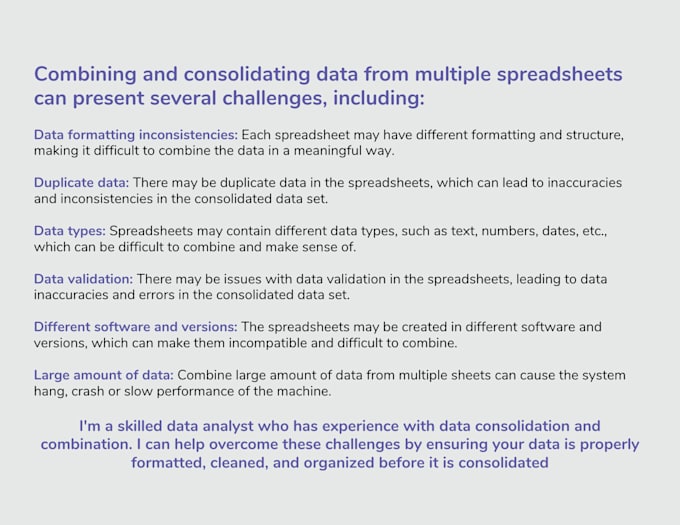 Combining and consolidating data from multiple spreadsheets can present several challenges, including:

Data formatting inconsistencies: Each spreadsheet may have different formatting and structure, making it difficult to combine the data in a meaningful way.

Duplicate data: There may be duplicate data in the spreadsheets, which can lead to inaccuracies and inconsistencies in the consolidated data set.

Data types: Spreadsheets may contain different data types, such as text, numbers, dates, etc., which can be difficult to combine and make sense of.

Data validation: There may be issues with data validation in the spreadsheets, leading to data inaccuracies and errors in the consolidated data set.

Different software and versions: The spreadsheets may be created in different software and versions, which can make them incompatible and difficult to combine.

Large amount of data: Combine large amount of data from multiple sheets can cause the system hang, crash or slow performance of the machine.

I'm a skilled data analyst who has experience with data consolidation and combination. I can help overcome these challenges by ensuring your data is properly formatted, cleaned, and organized before it is consolidated